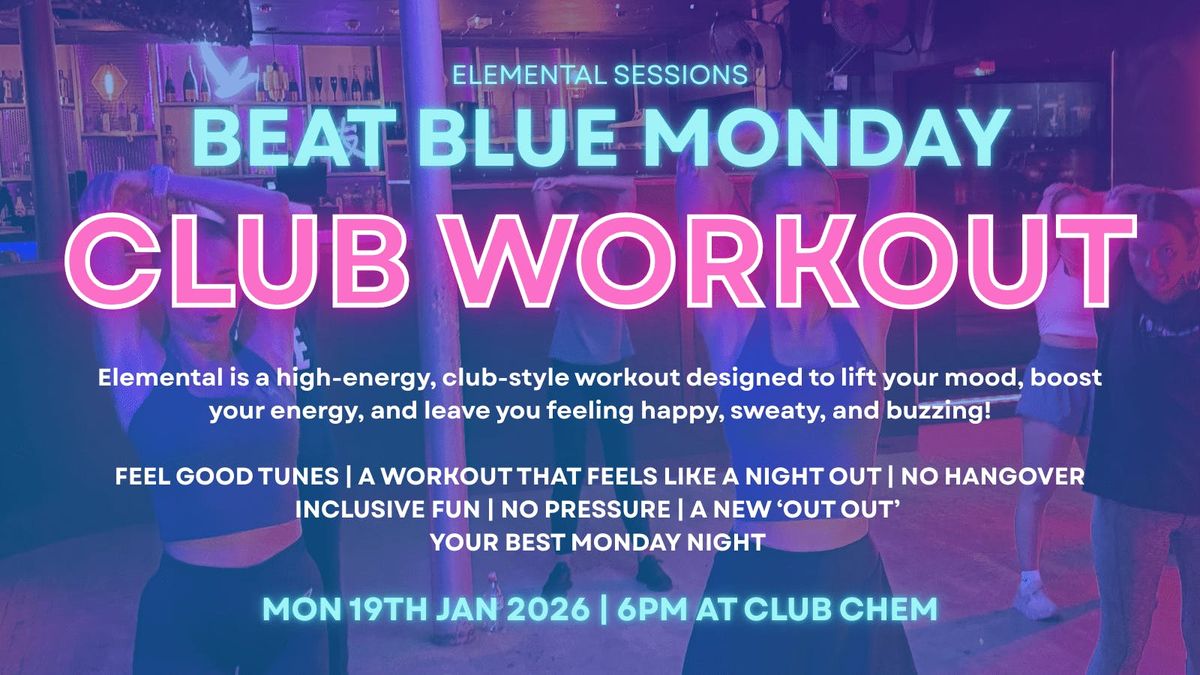 ELEMENTAL SESSIONS
BEAT BLUE MONDAY
CLUB WORKOUT

Elemental is a high-energy, club-style workout designed to lift your mood, boost your energy, and leave you feeling happy, sweaty, and buzzing!

FEEL GOOD TUNES | A WORKOUT THAT FEELS LIKE A NIGHT OUT | NO HANGOVER
INCLUSIVE FUN | NO PRESSURE | A NEW 'OUT OUT'
YOUR BEST MONDAY NIGHT

MON 19TH JAN 2026 | 6PM AT CLUB CHEM